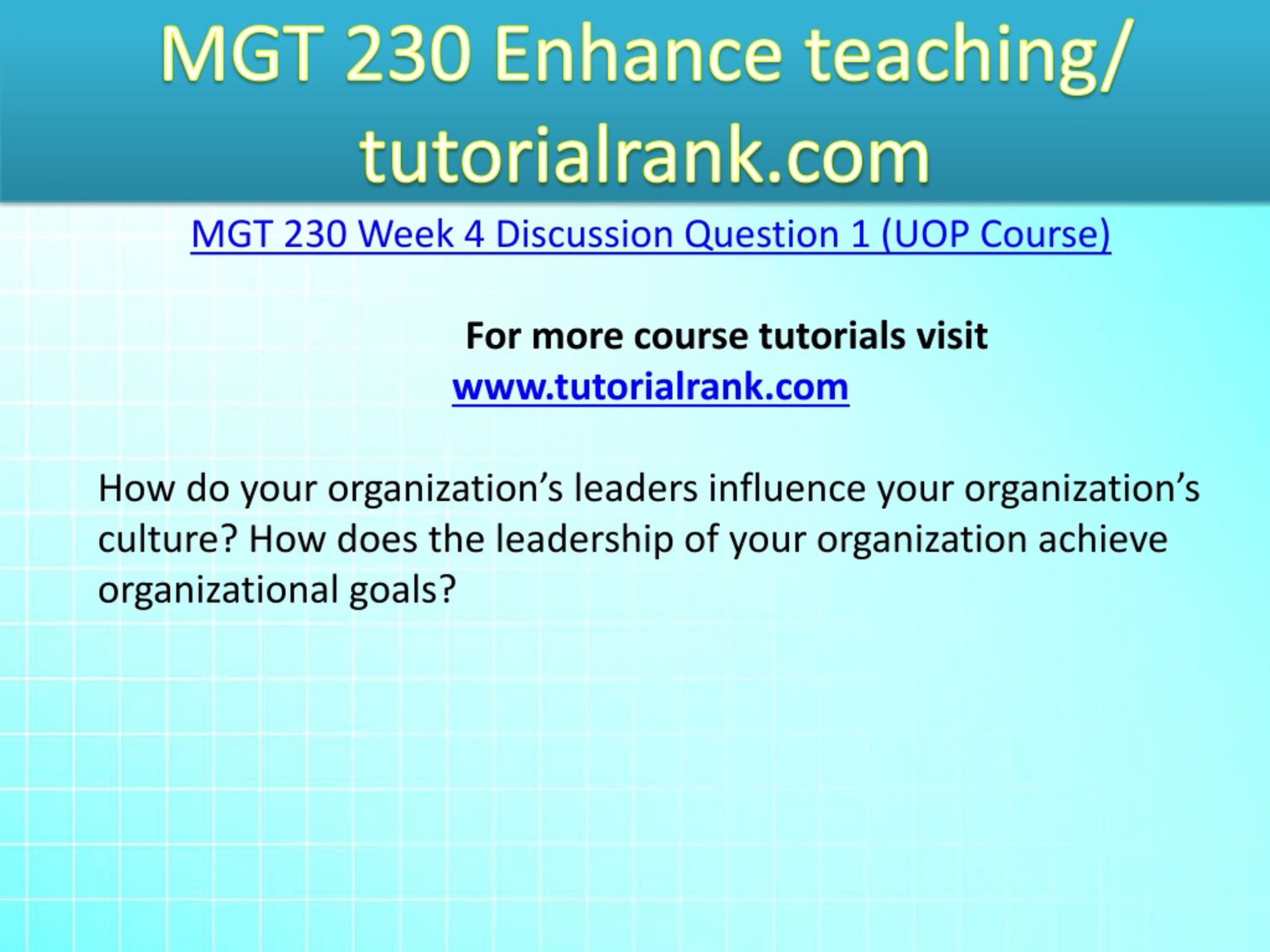 MGT 230 Enhance teaching/ tutorialrank.com

MGT 230 Week 4 Discussion Question 1 (UOP Course)

For more course tutorials visit
www.tutorialrank.com

How do your organization’s leaders influence your organization’s culture? How does the leadership of your organization achieve organizational goals?